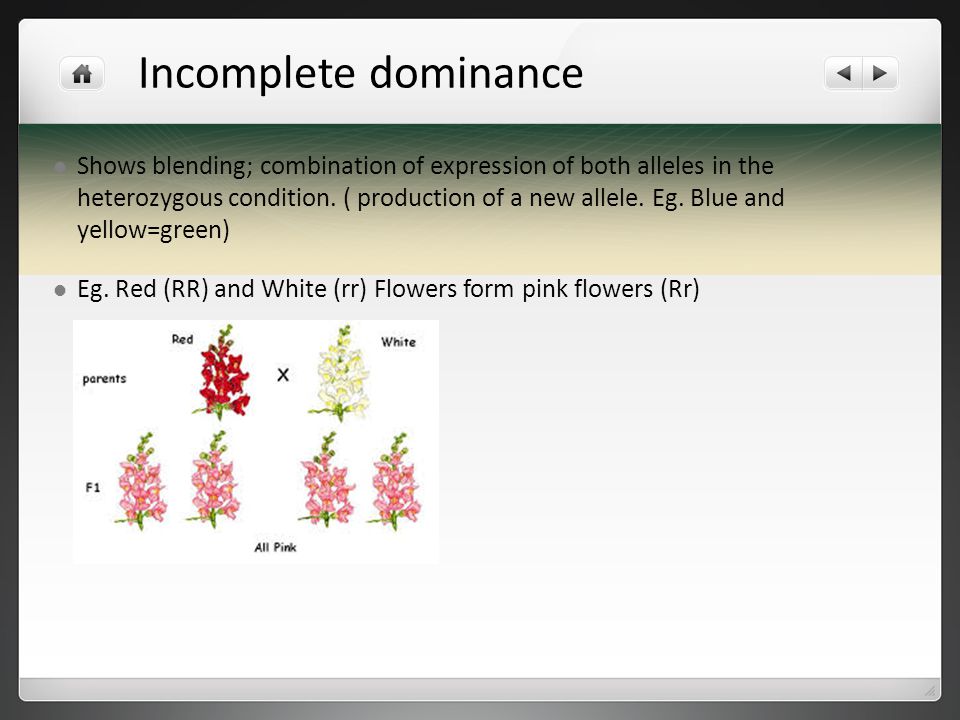 Incomplete dominance

Shows blending; combination of expression of both alleles in the heterozygous condition. ( production of a new allele. Eg. Blue and yellow=green)

Eg. Red (RR) and White (rr) Flowers form pink flowers (Rr)

Red

White

parents

X

F1

All Pink